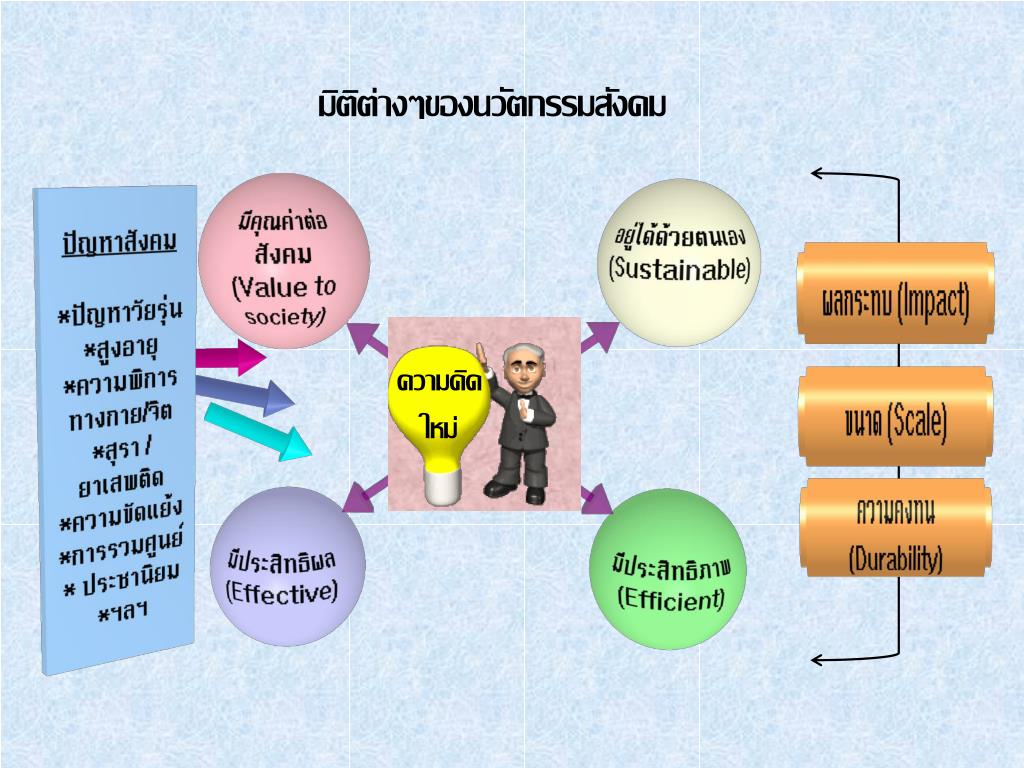 มิติต่างๆของนวัตกรรมสังคม

ปัญหาสังคม

*ปัญหาวัยรุ่น
*สูงอายุ
*ความพิการทางกาย/จิต
*สุรา / ยาเสพติด
*ความขัดแย้ง
*การรวมศูนย์
* ประชานิยม
*ฯลฯ

มีคุณค่าต่อสังคม (Value to society)

อยู่ได้ด้วยตนเอง (Sustainable)

ความคิดใหม่

มีประสิทธิผล (Effective)

มีประสิทธิภาพ (Efficient)

ผลกระทบ (Impact)

ขนาด (Scale)

ความคงทน (Durability)